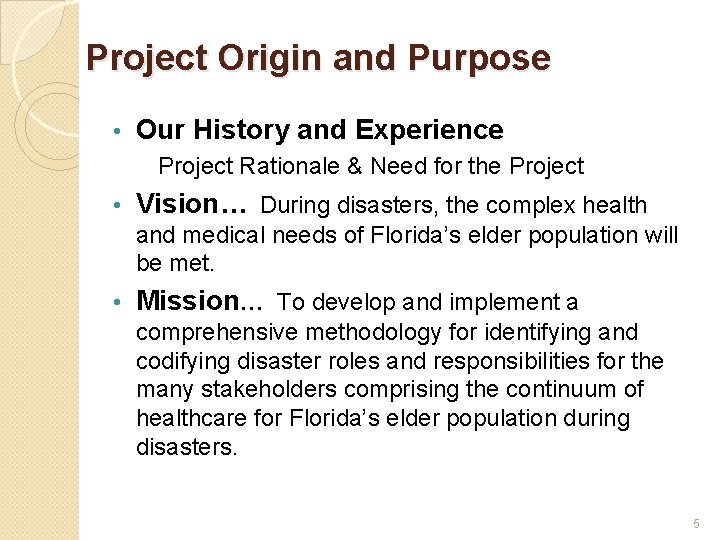 Project Origin and Purpose

• Our History and Experience
Project Rationale & Need for the Project

• Vision… During disasters, the complex health and medical needs of Florida's elder population will be met.

• Mission… To develop and implement a comprehensive methodology for identifying and codifying disaster roles and responsibilities for the many stakeholders comprising the continuum of healthcare for Florida's elder population during disasters.

5